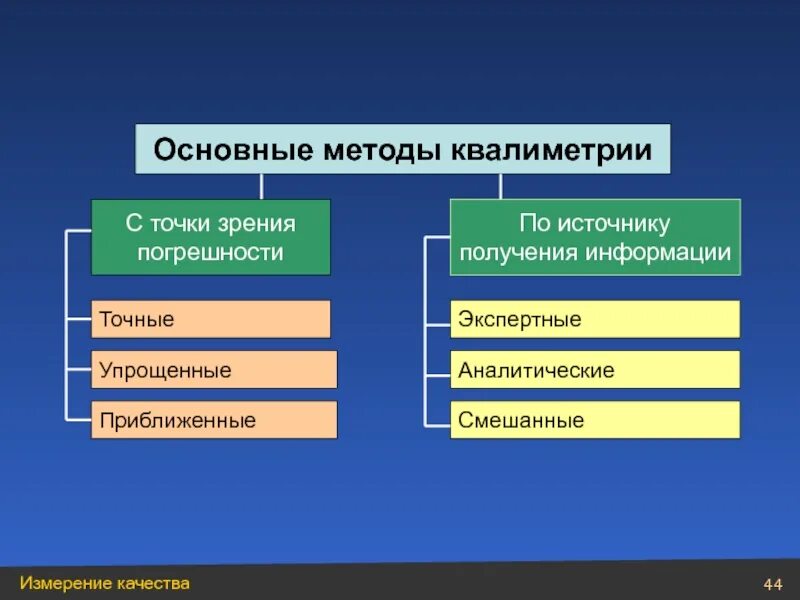 Основные методы квалиметрии

С точки зрения погрешности

Точные

Упрощенные

Приближенные

По источнику получения информации

Экспертные

Аналитические

Смешанные

Измерение качества

44